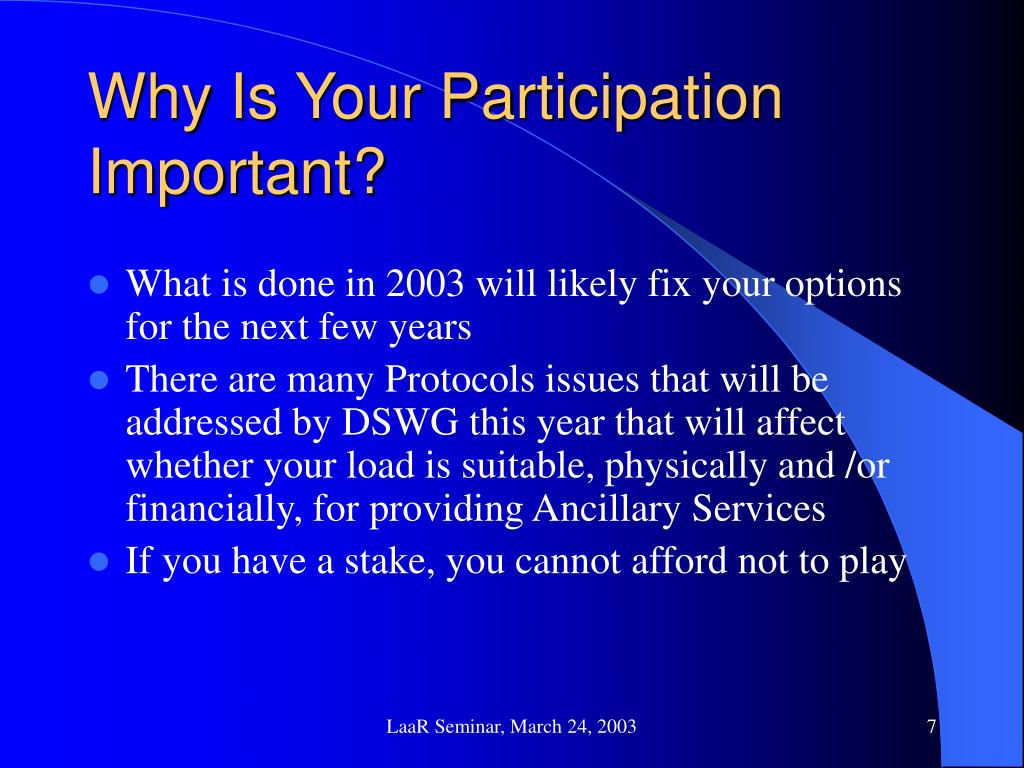 Why Is Your Participation Important?

- What is done in 2003 will likely fix your options for the next few years
- There are many Protocols issues that will be addressed by DSWG this year that will affect whether your load is suitable, physically and /or financially, for providing Ancillary Services
- If you have a stake, you cannot afford not to play

LaaR Seminar, March 24, 2003

7